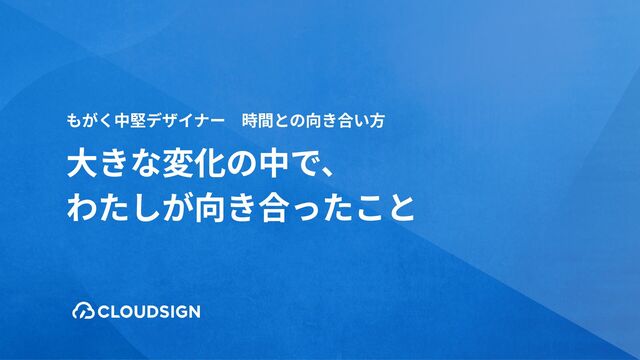 もがく中堅デザイナー　時間との向き合い方

大きな変化の中で、
わたしが向き合ったこと

CLOUDSIGN